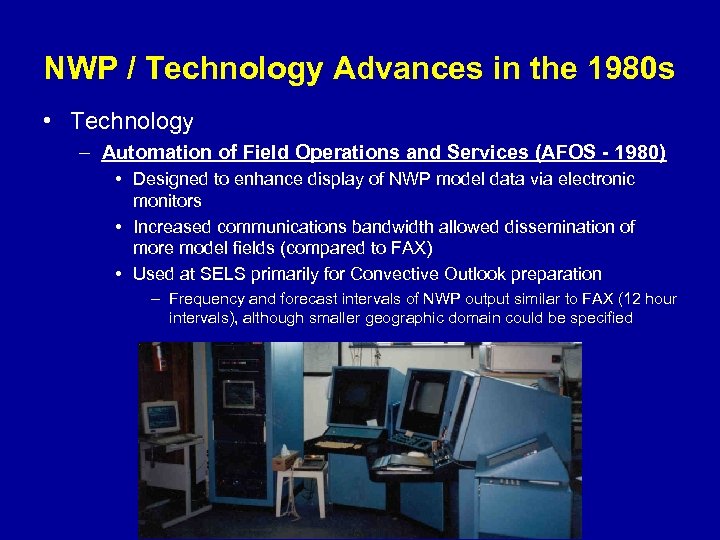 NWP / Technology Advances in the 1980s

• Technology

– Automation of Field Operations and Services (AFOS - 1980)

• Designed to enhance display of NWP model data via electronic monitors

• Increased communications bandwidth allowed dissemination of more model fields (compared to FAX)

• Used at SELS primarily for Convective Outlook preparation

– Frequency and forecast intervals of NWP output similar to FAX (12 hour intervals), although smaller geographic domain could be specified